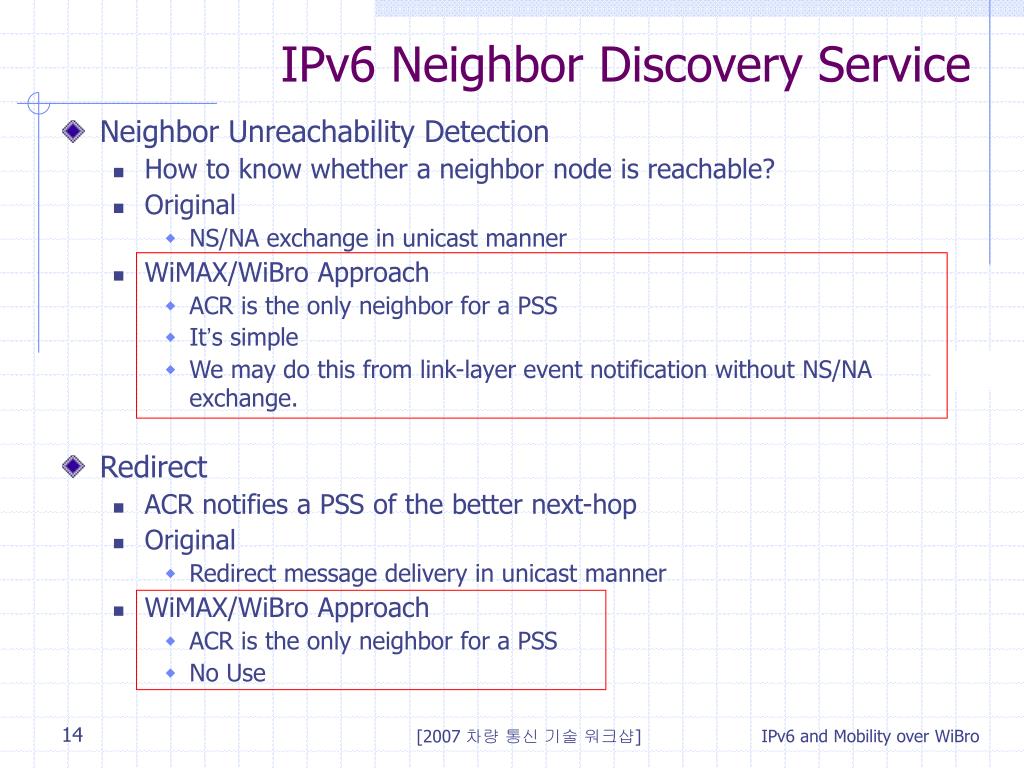 IPv6 Neighbor Discovery Service

Neighbor Unreachability Detection
How to know whether a neighbor node is reachable?
Original
NS/NA exchange in unicast manner
WiMAX/WiBro Approach
ACR is the only neighbor for a PSS
It's simple
We may do this from link-layer event notification without NS/NA exchange.

Redirect
ACR notifies a PSS of the better next-hop
Original
Redirect message delivery in unicast manner
WiMAX/WiBro Approach
ACR is the only neighbor for a PSS
No Use

14 [2007 차량 통신 기술 워크샵] IPv6 and Mobility over WiBro